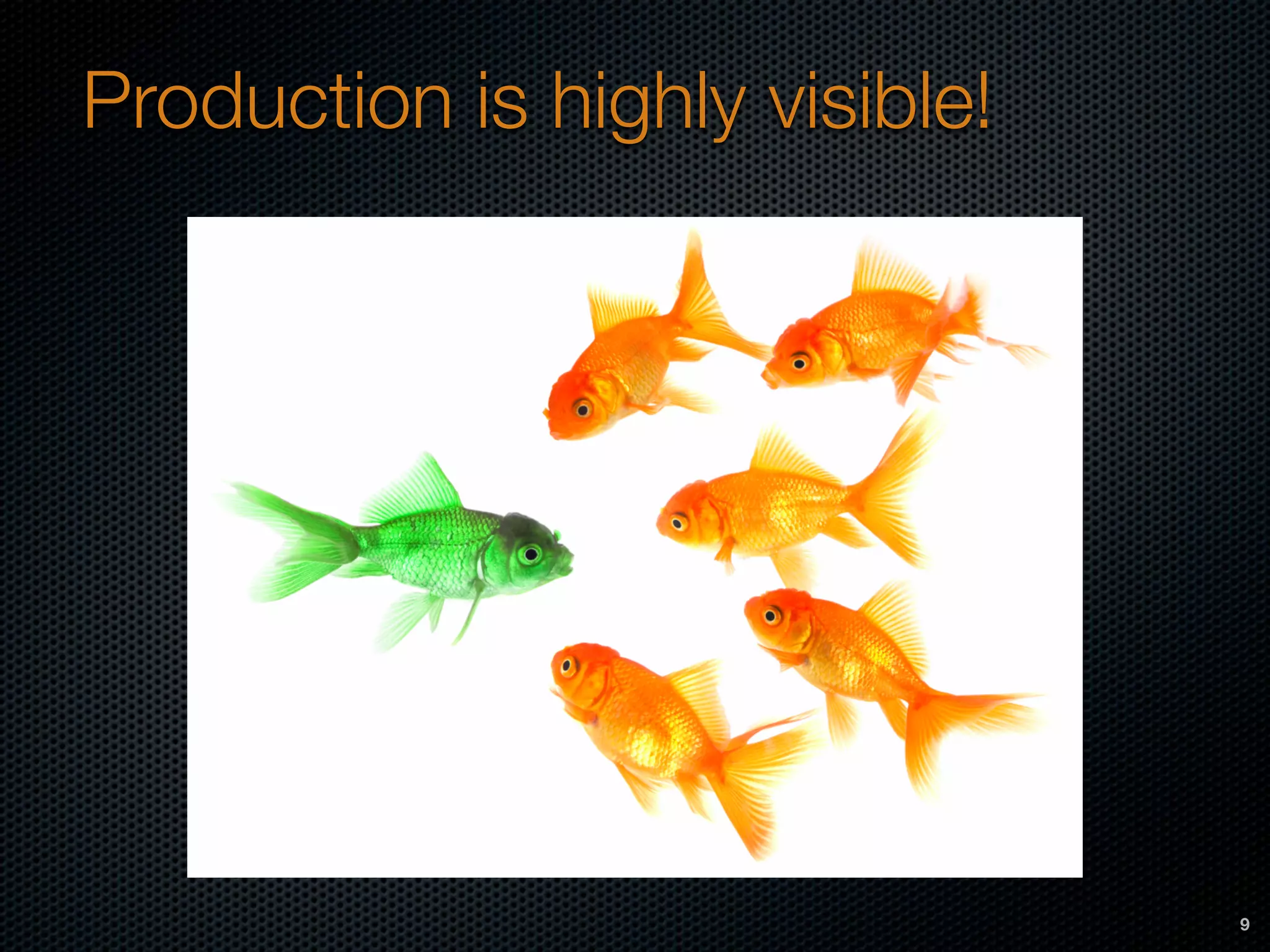 Production is highly visible!

9